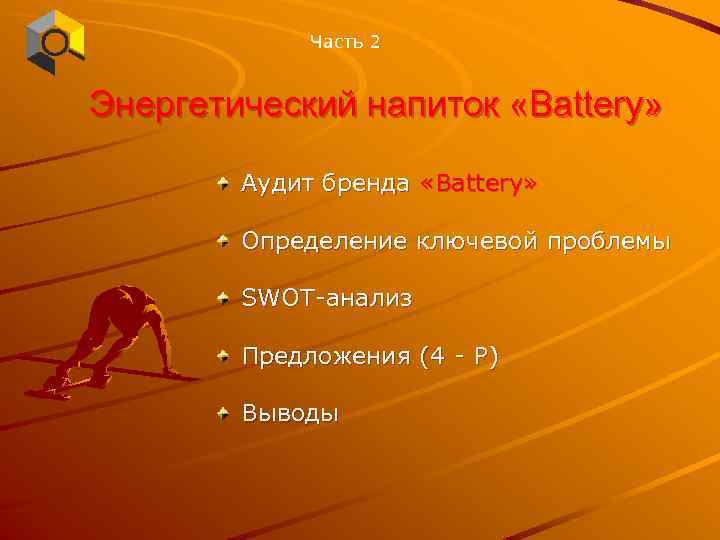 Часть 2

Энергетический напиток «Battery»

Аудит бренда «Battery»

Определение ключевой проблемы

SWOT-анализ

Предложения (4 - P)

Выводы